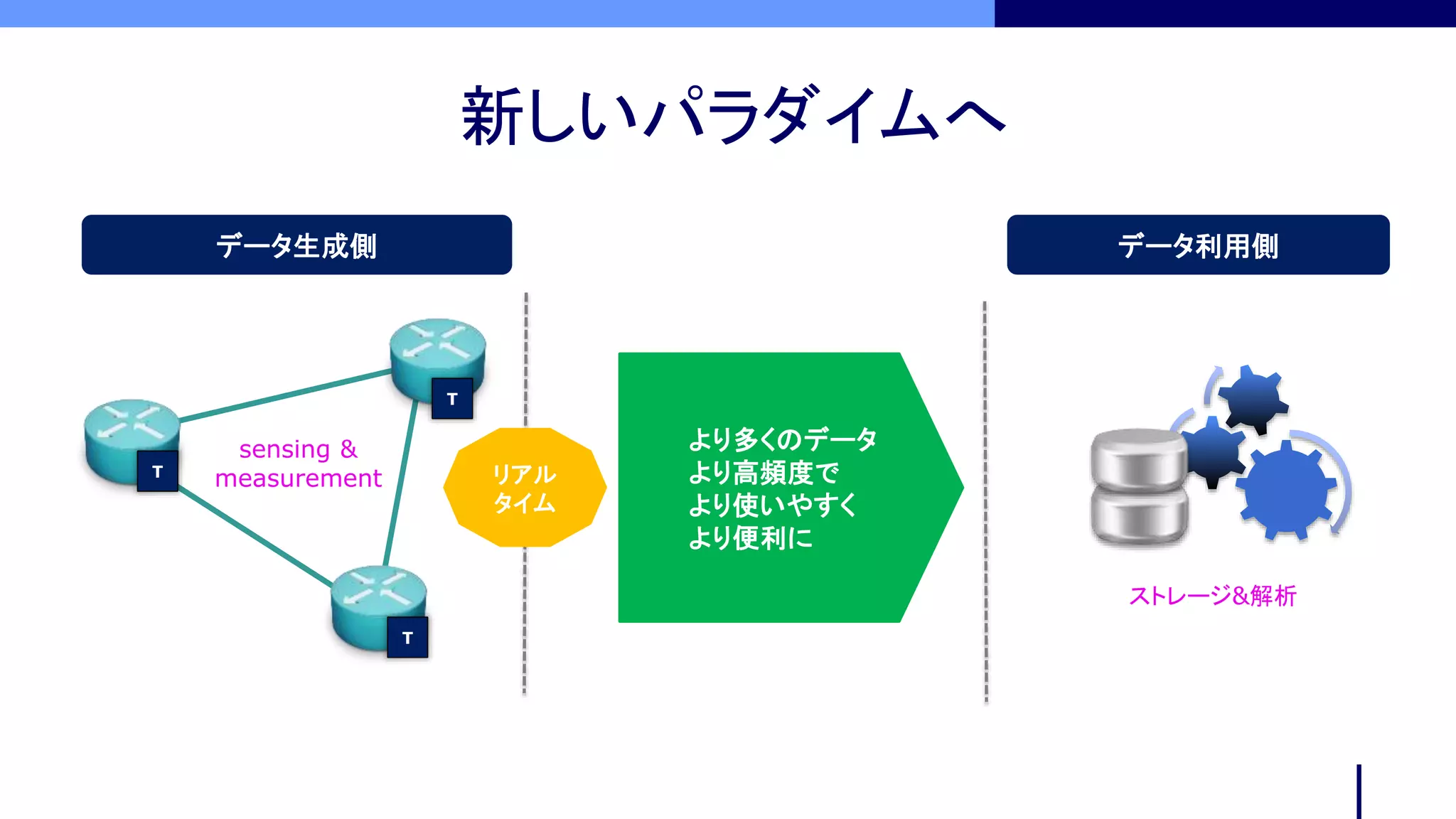 新しいパラダイムへ

データ生成側

データ利用側

T

T

T

sensing & measurement

リアルタイム

より多くのデータ
より高頻度で
より使いやすく
より便利に

ストレージ&解析